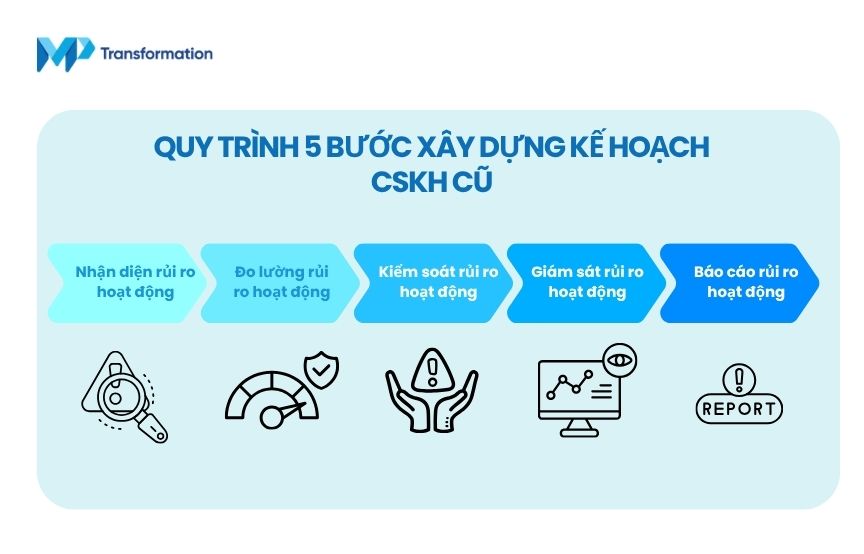 MP Transformation

QUY TRÌNH 5 BƯỚC XÂY DỰNG KẾ HOẠCH CSKH CŨ

Nhận diện rủi ro hoạt động

Đo lường rủi ro hoạt động

Kiểm soát rủi ro hoạt động

Giám sát rủi ro hoạt động

Báo cáo rủi ro hoạt động

REPORT